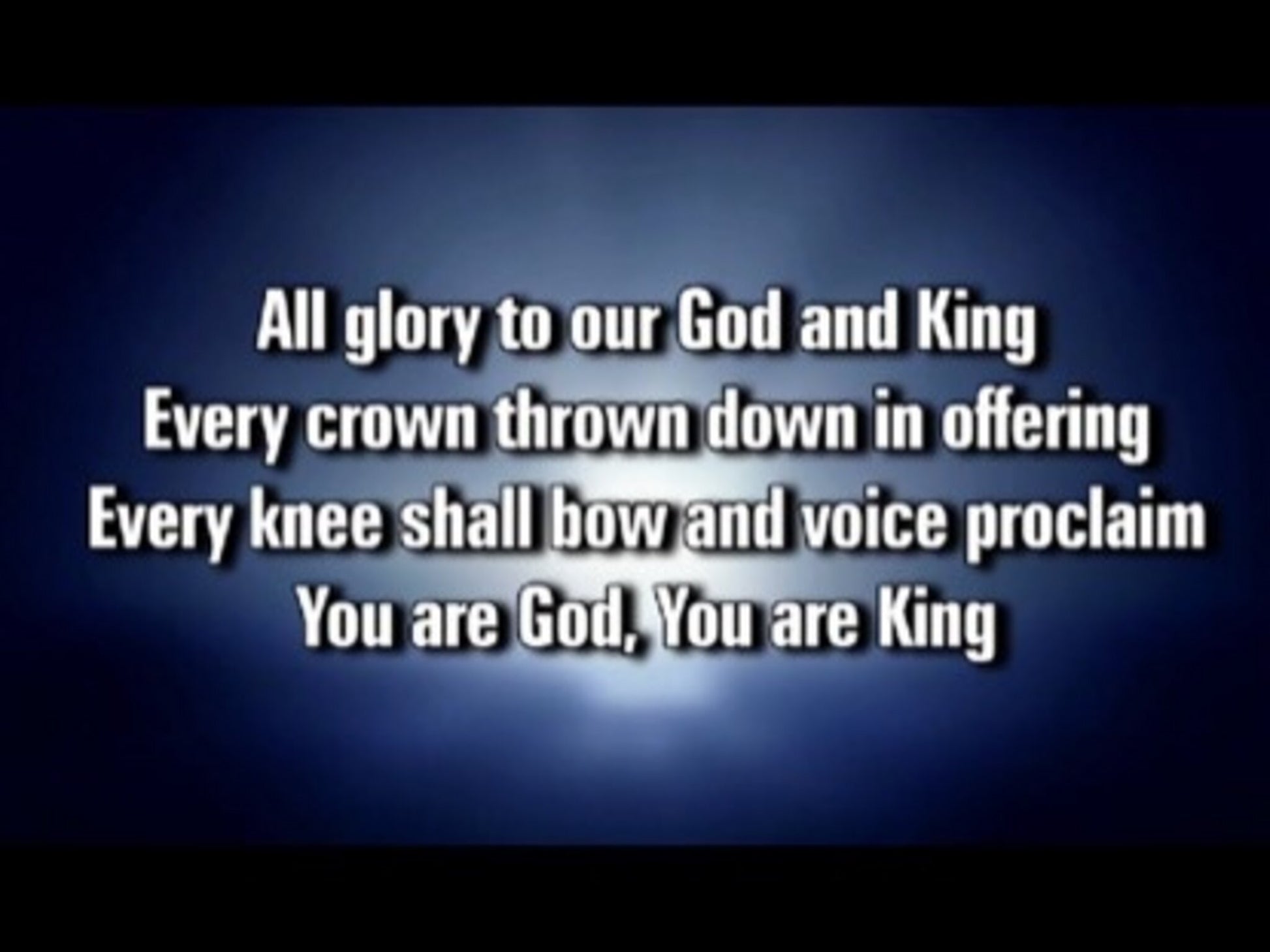 All glory to our God and King
Every crown thrown down in offering
Every knee shall bow and voice proclaim
You are God, You are King